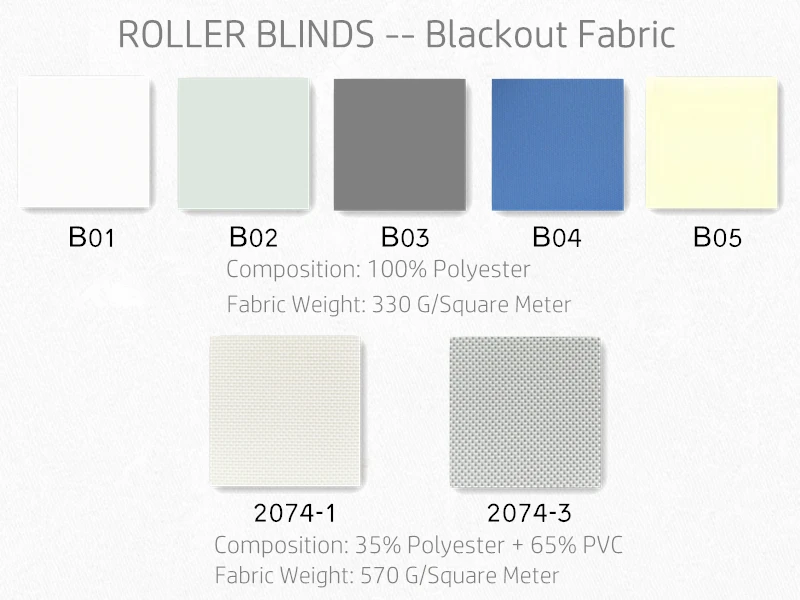 ROLLER BLINDS -- Blackout Fabric

B01 B02 B03 B04 B05

Composition: 100% Polyester

Fabric Weight: 330 G/Square Meter

2074-1 2074-3

Composition: 35% Polyester + 65% PVC

Fabric Weight: 570 G/Square Meter